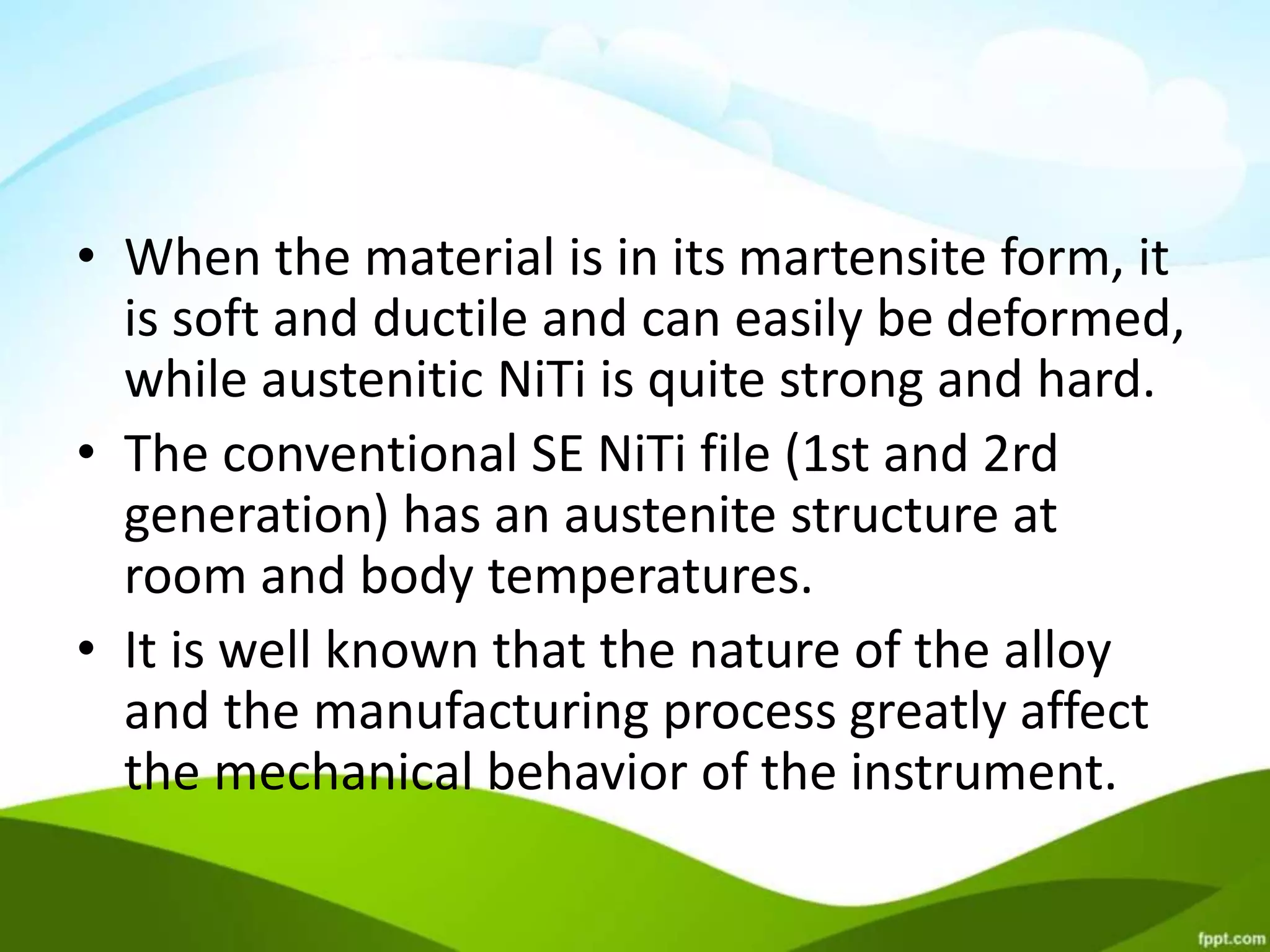 • When the material is in its martensite form, it is soft and ductile and can easily be deformed, while austenitic NiTi is quite strong and hard.

• The conventional SE NiTi file (1st and 2rd generation) has an austenite structure at room and body temperatures.

• It is well known that the nature of the alloy and the manufacturing process greatly affect the mechanical behavior of the instrument.

fppt.com